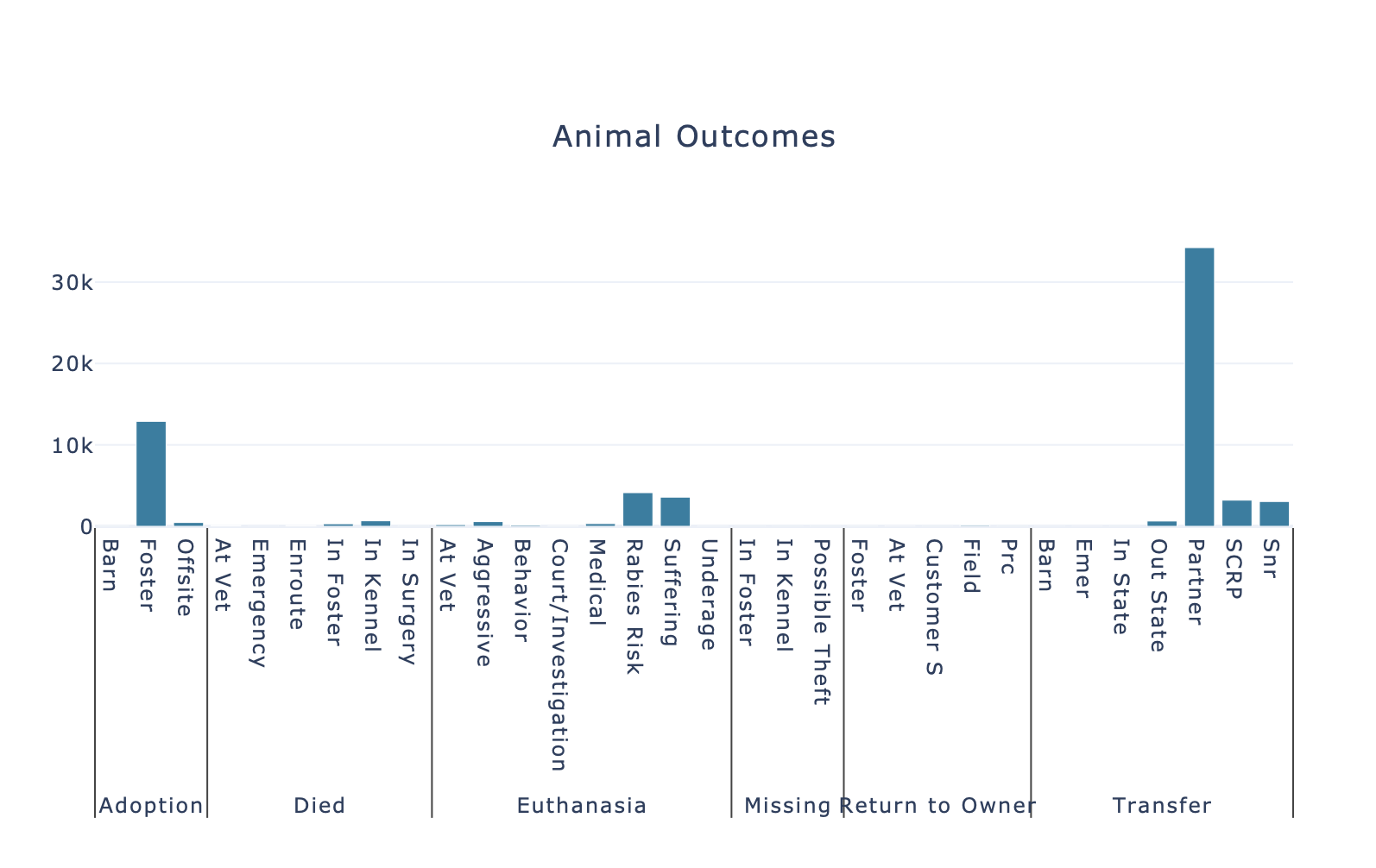 Animal Outcomes

30k
20k
10k
0

Barn
Foster
Offsite
At Vet
Emergency
Enroute
In Foster
In Kennel
In Surgery
At Vet
Aggressive
Behavior
Court/Investigation
Medical
Rabies Risk
Suffering
Underage
In Foster
In Kennel
Possible Theft
Foster
At Vet
Customer S
Field
Prc
Barn
Emer
In State
Out State
Partner
SCRP
Snr

Adoption
Died
Euthanasia
Missing
Return to Owner
Transfer